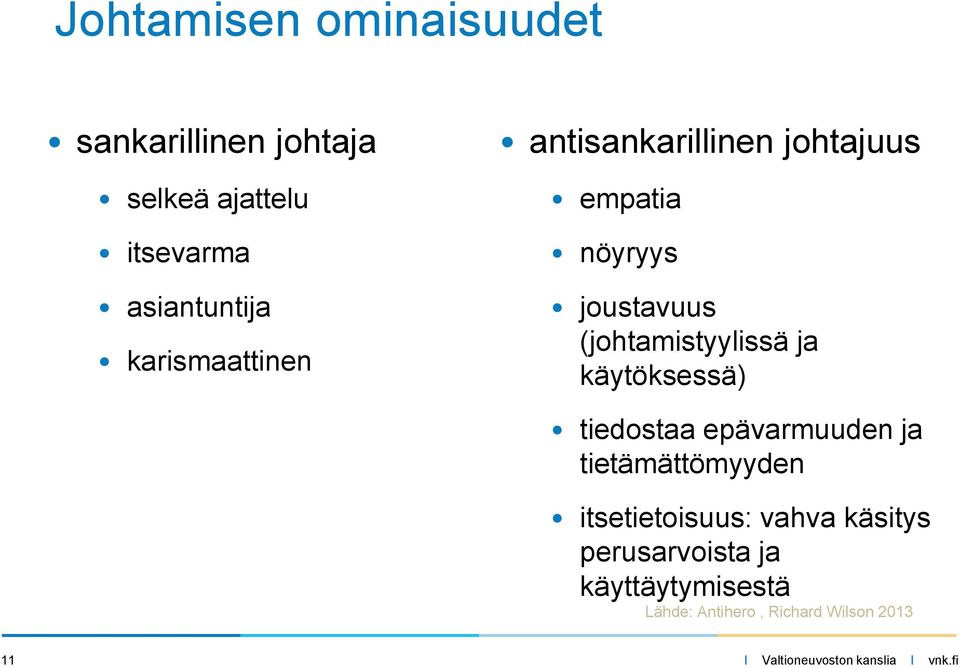 Johtamisen ominaisuudet

• sankarillinen johtaja
  • selkeä ajattelu
  • itsevarma
  • asiantuntija
  • karismaattinen

• antisankarillinen johtajuus
  • empatia
  • nöyryys
  • joustavuus (johtamistyylissä ja käytöksessä)
  • tiedostaa epävarmuuden ja tietämättömyyden
  • itsetietoisuus: vahva käsitys perusarvoista ja käyttäytymisestä

Lähde: Antihero , Richard Wilson 2013

11 I Valtioneuvoston kanslia I vnk.fi